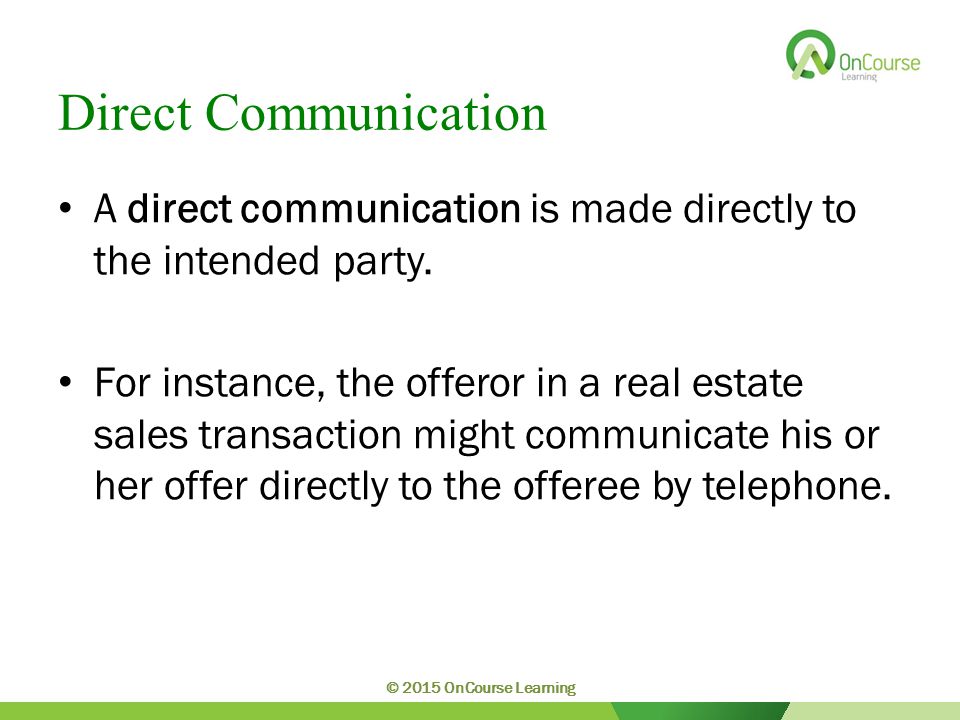 OnCourse Learning

Direct Communication

• A direct communication is made directly to the intended party.

• For instance, the offeror in a real estate sales transaction might communicate his or her offer directly to the offeree by telephone.

© 2015 OnCourse Learning